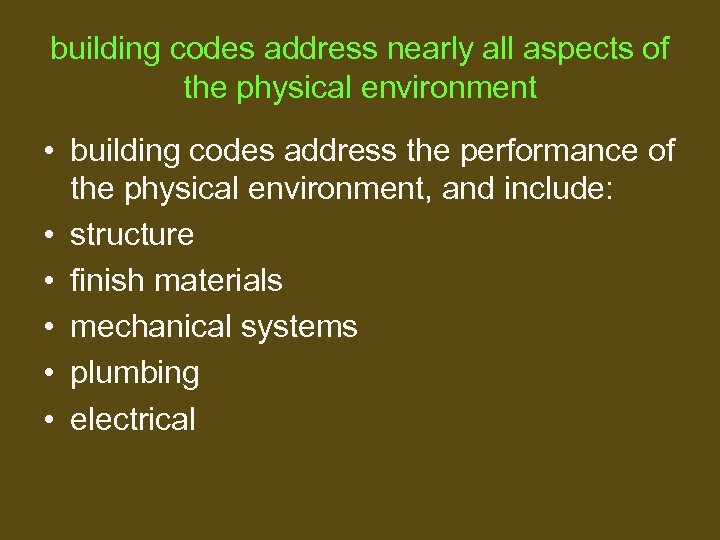 building codes address nearly all aspects of the physical environment

• building codes address the performance of the physical environment, and include:
• structure
• finish materials
• mechanical systems
• plumbing
• electrical